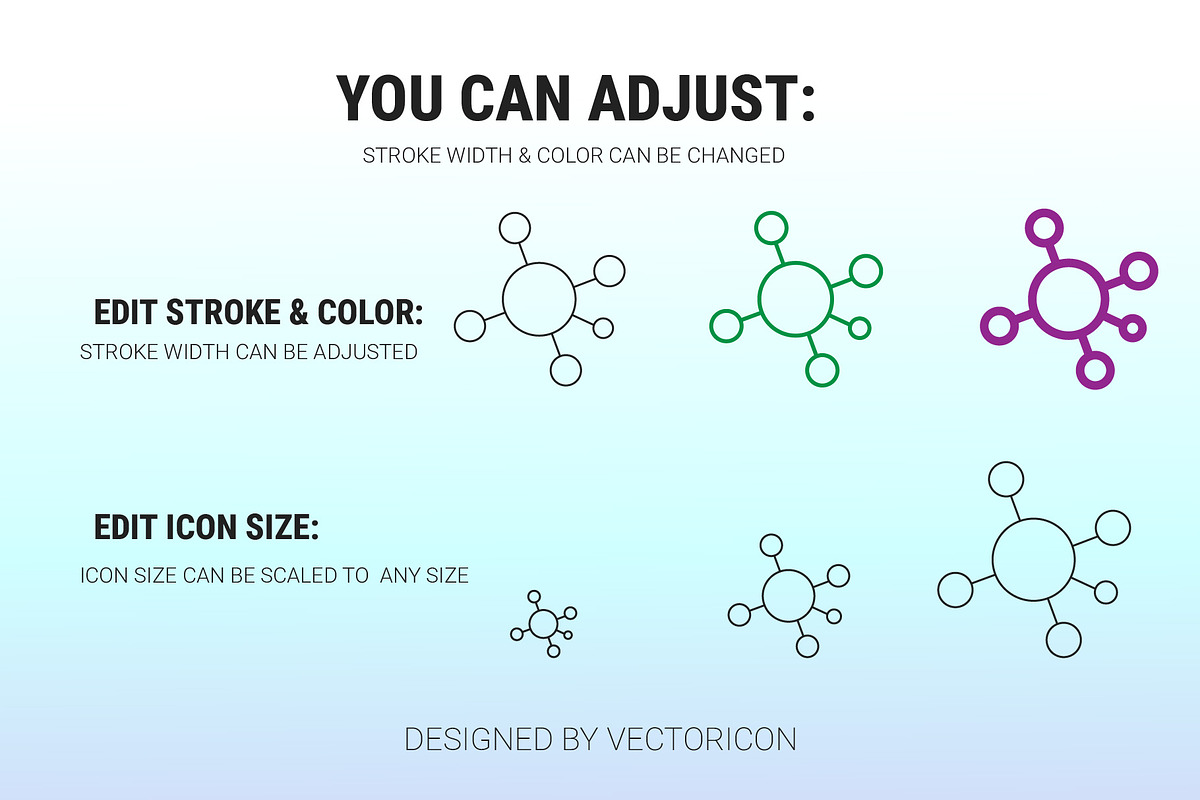 YOU CAN ADJUST:

STROKE WIDTH & COLOR CAN BE CHANGED

EDIT STROKE & COLOR:

STROKE WIDTH CAN BE ADJUSTED

EDIT ICON SIZE:

ICON SIZE CAN BE SCALED TO ANY SIZE

DESIGNED BY VECTORICON